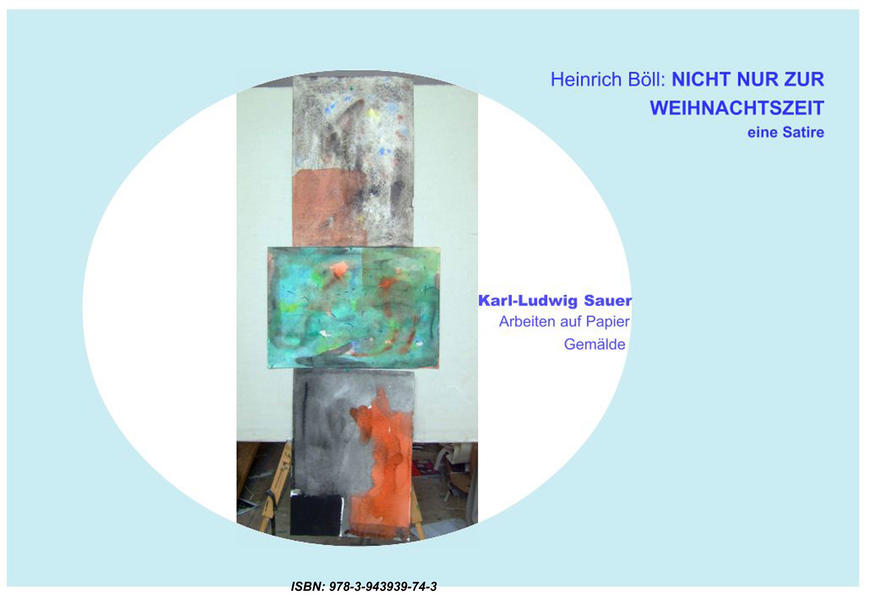 Heinrich Böll: NICHT NUR ZUR WEIHNACHTSZEIT
eine Satire

Karl-Ludwig Sauer
Arbeiten auf Papier
Gemälde

ISBN: 978-3-943939-74-3